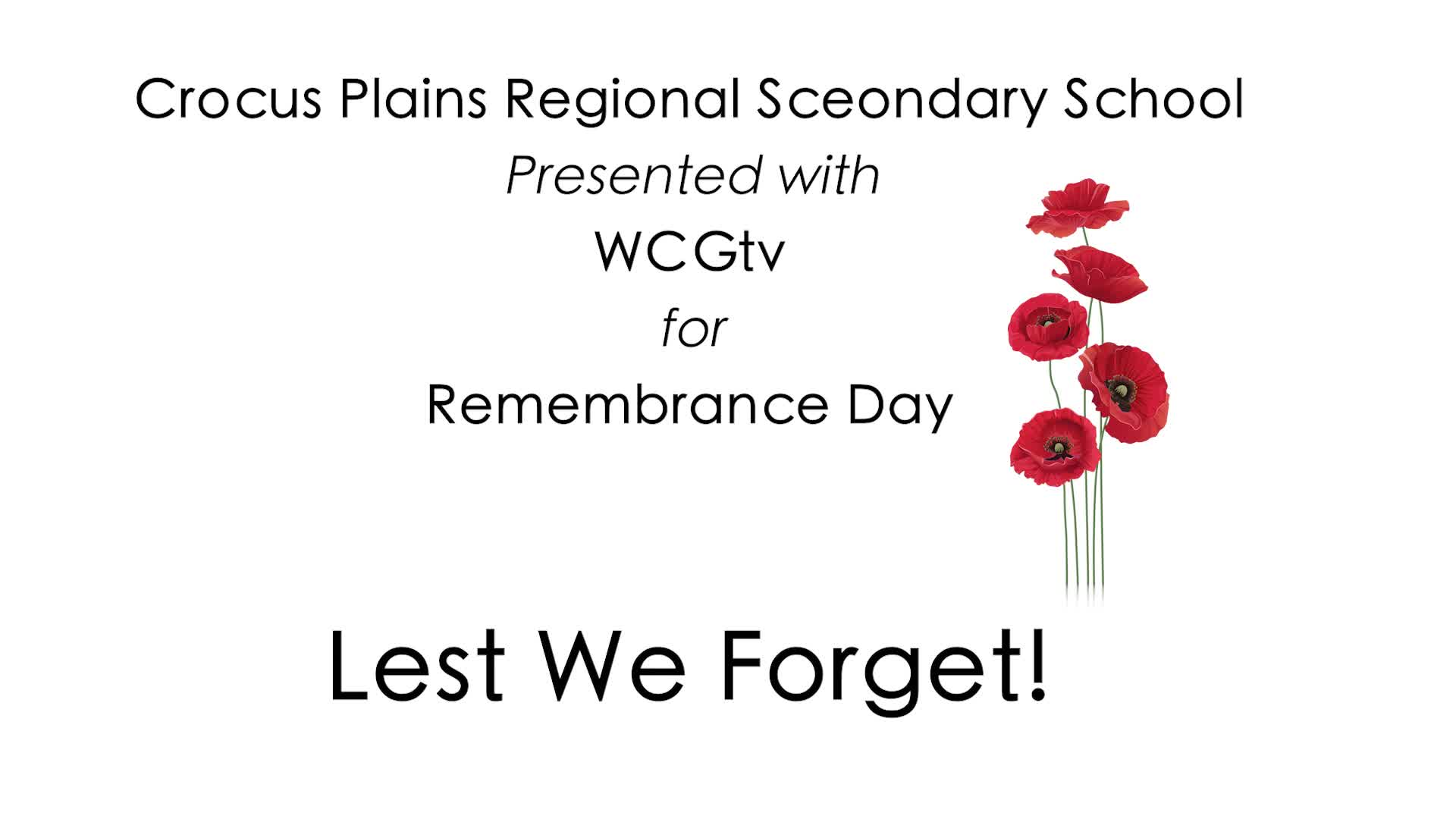 Crocus Plains Regional Sceondary School
Presented with
WCGtv
for
Remembrance Day

Lest We Forget!